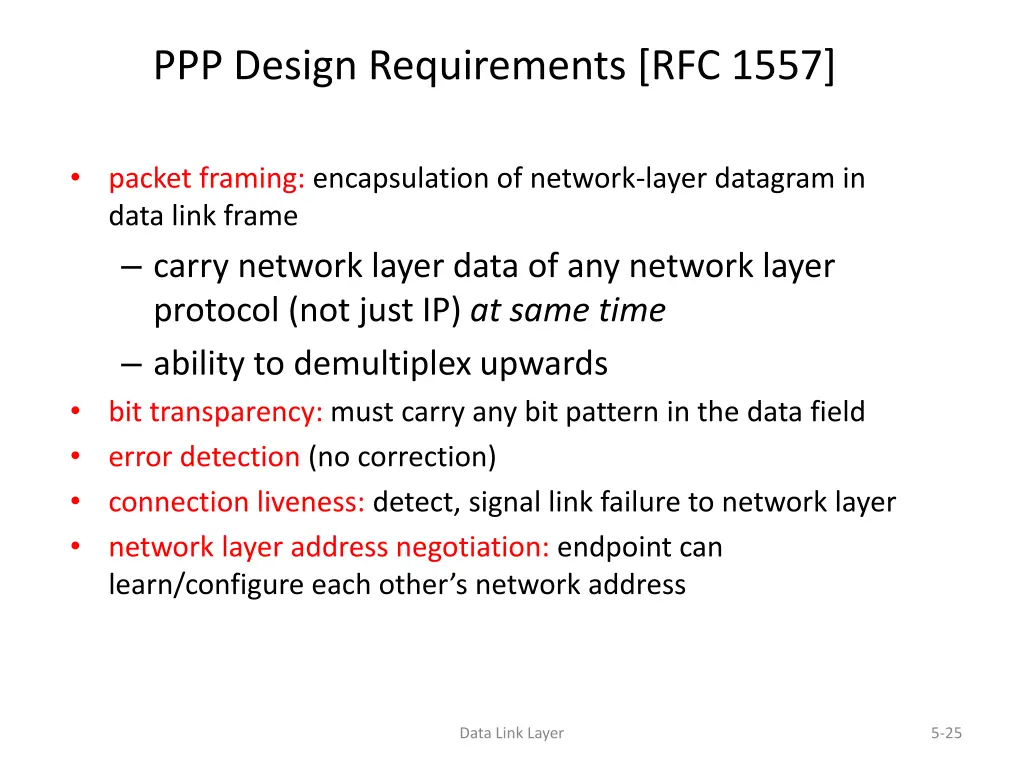 PPP Design Requirements [RFC 1557]

• packet framing: encapsulation of network-layer datagram in data link frame
– carry network layer data of any network layer protocol (not just IP) at same time
– ability to demultiplex upwards
• bit transparency: must carry any bit pattern in the data field
• error detection (no correction)
• connection liveness: detect, signal link failure to network layer
• network layer address negotiation: endpoint can learn/configure each other's network address

Data Link Layer

5-25